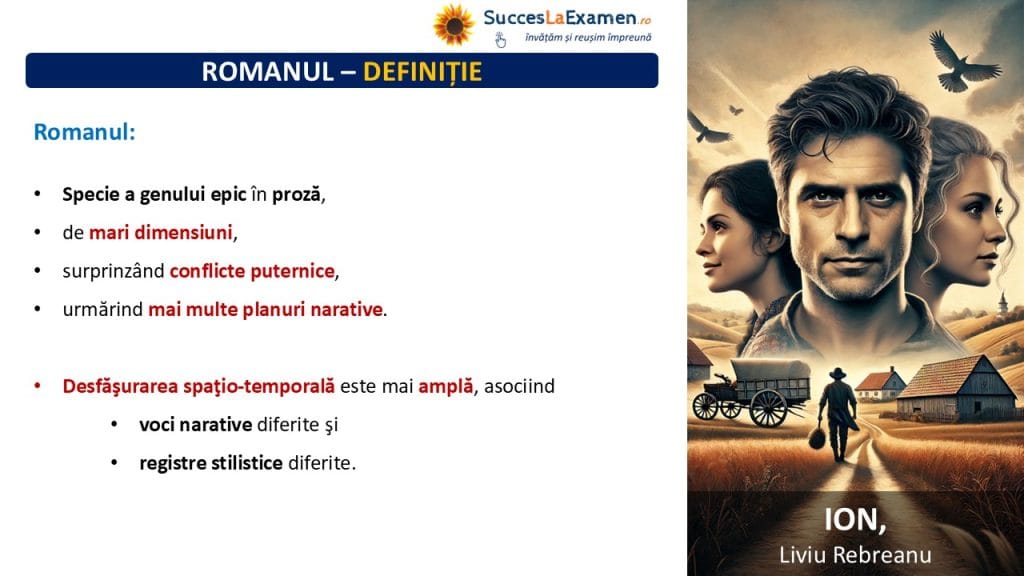 SuccesLaExamen.ro
învățăm și reușim împreună

ROMANUL – DEFINIȚIE

Romanul:

• Specie a genului epic în proză,
• de mari dimensiuni,
• surprinzând conflicte puternice,
• urmărind mai multe planuri narative.

• Desfăşurarea spaţio-temporală este mai amplă, asociind
• voci narative diferite şi
• registre stilistice diferite.

ION,
Liviu Rebreanu